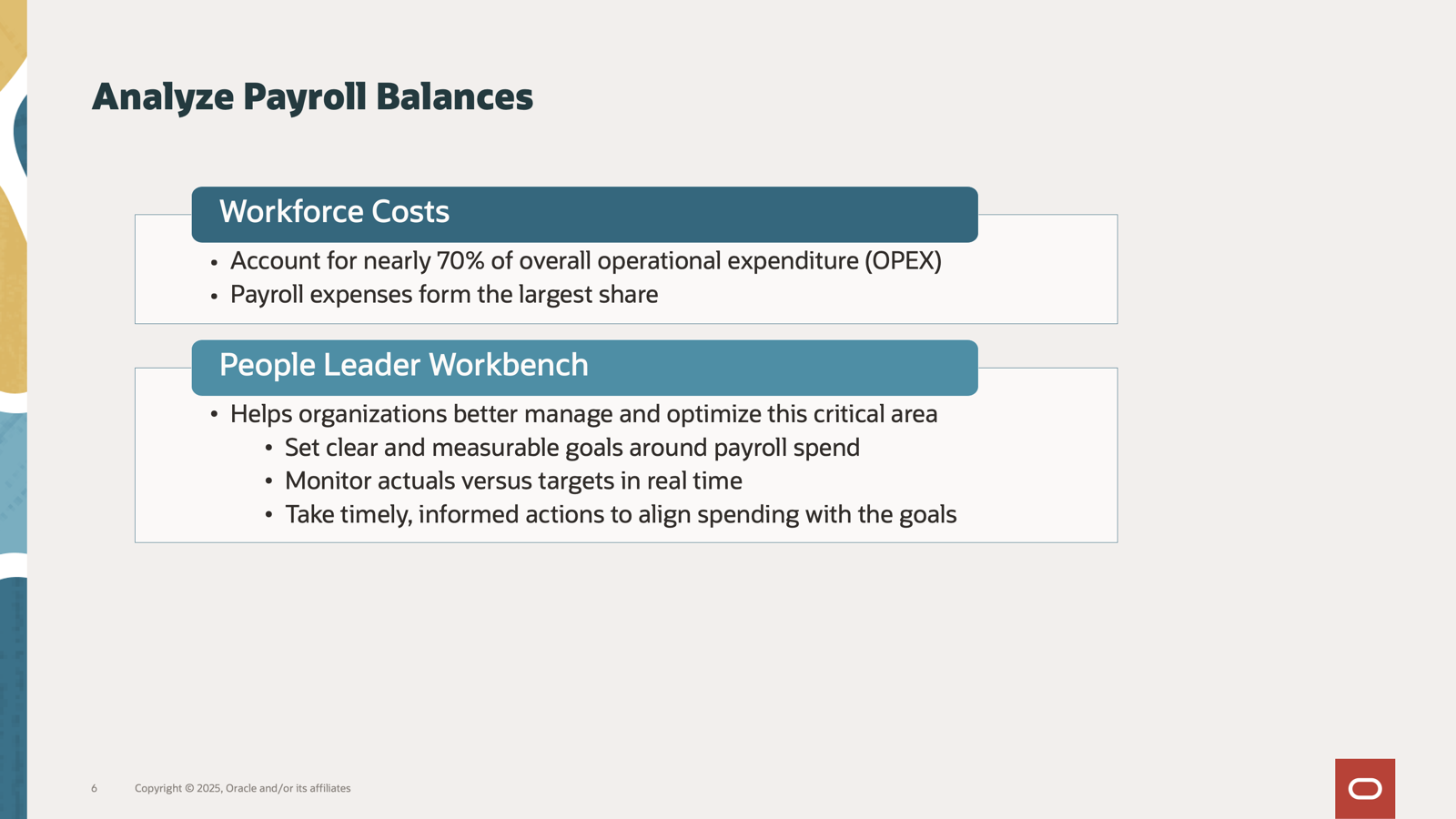 Analyze Payroll Balances

Workforce Costs

• Account for nearly 70% of overall operational expenditure (OPEX)
• Payroll expenses form the largest share

People Leader Workbench

• Helps organizations better manage and optimize this critical area
  • Set clear and measurable goals around payroll spend
  • Monitor actuals versus targets in real time
  • Take timely, informed actions to align spending with the goals

6 Copyright © 2025, Oracle and/or its affiliates